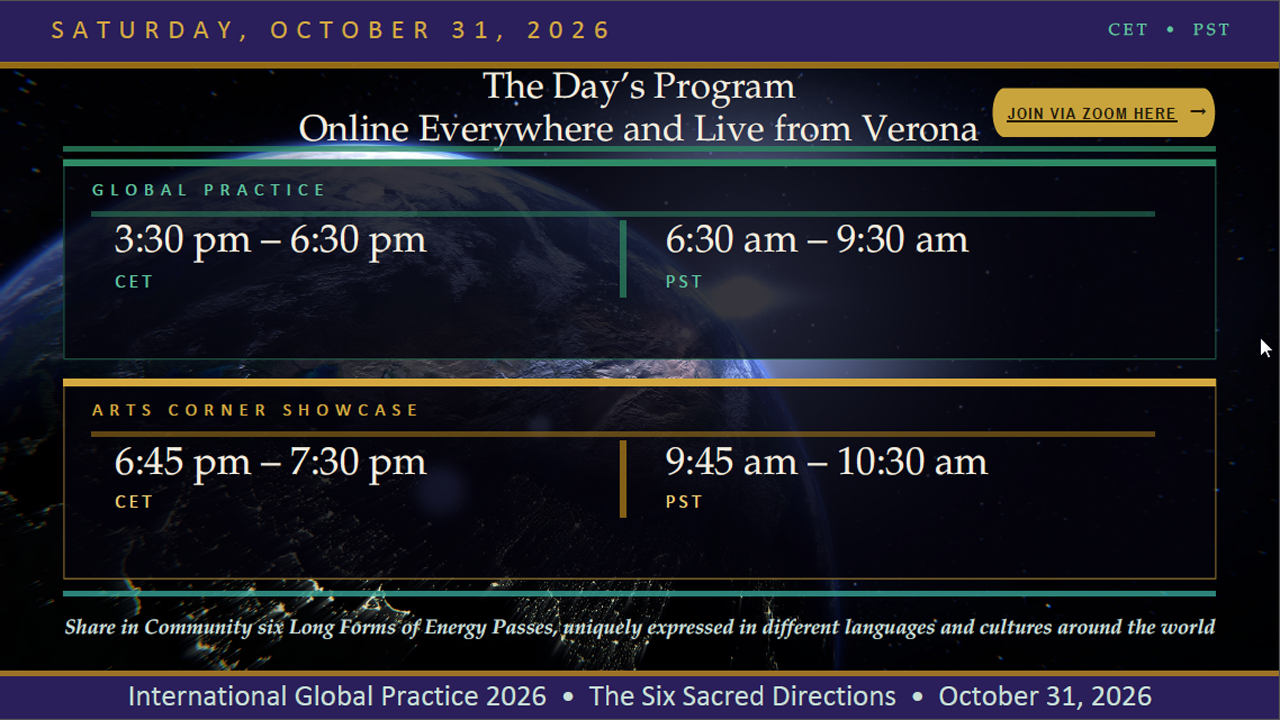 SATURDAY, OCTOBER 31, 2026

CET • PST

The Day's Program
Online Everywhere and Live from Verona

JOIN VIA ZOOM HERE →

GLOBAL PRACTICE

3:30 pm – 6:30 pm
CET

6:30 am – 9:30 am
PST

ARTS CORNER SHOWCASE

6:45 pm – 7:30 pm
CET

9:45 am – 10:30 am
PST

Share in Community six Long Forms of Energy Passes, uniquely expressed in different languages and cultures around the world

International Global Practice 2026 • The Six Sacred Directions • October 31, 2026